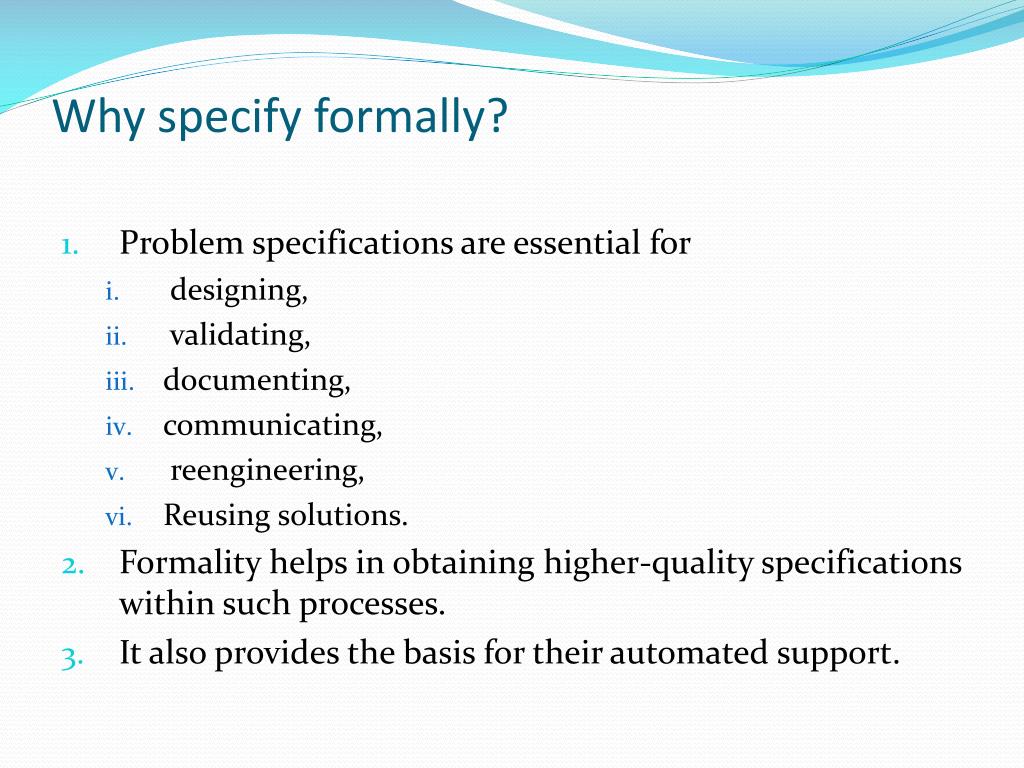 Why specify formally?

1. Problem specifications are essential for
i. designing,
ii. validating,
iii. documenting,
iv. communicating,
v. reengineering,
vi. Reusing solutions.
2. Formality helps in obtaining higher-quality specifications within such processes.
3. It also provides the basis for their automated support.